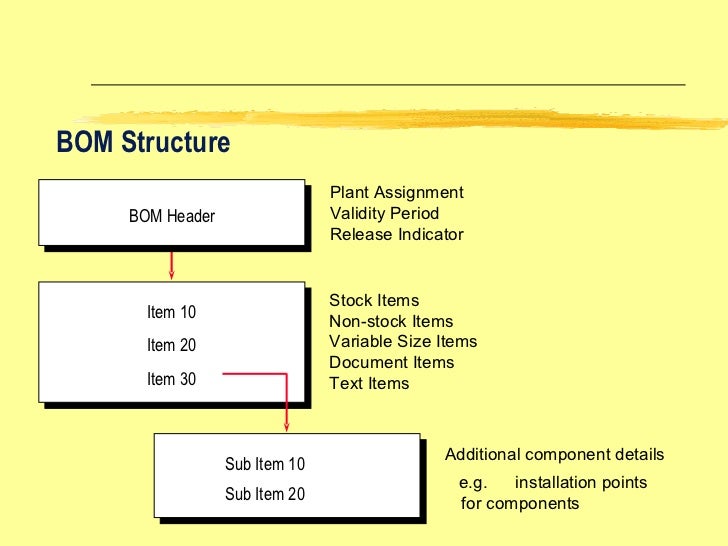 BOM Structure

BOM Header

Plant Assignment
Validity Period
Release Indicator

Item 10
Item 20
Item 30

Stock Items
Non-stock Items
Variable Size Items
Document Items
Text Items

Sub Item 10
Sub Item 20

Additional component details
e.g. installation points for components